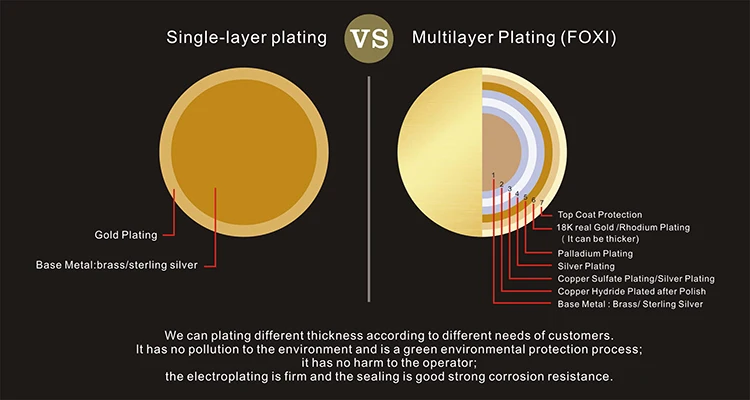 Single-layer plating

VS

Multilayer Plating (FOXI)

Gold Plating

Base Metal:brass/sterling silver

1 2 3 4 5 6 7

Top Coat Protection

18K real Gold /Rhodium Plating ( It can be thicker)

Palladium Plating

Silver Plating

Copper Sulfate Plating/Silver Plating

Copper Hydride Plated after Polish

Base Metal : Brass/ Sterling Silver

We can plating different thickness according to different needs of customers. It has no pollution to the environment and is a green environmental protection process; it has no harm to the operator; the electroplating is firm and the sealing is good strong corrosion resistance.